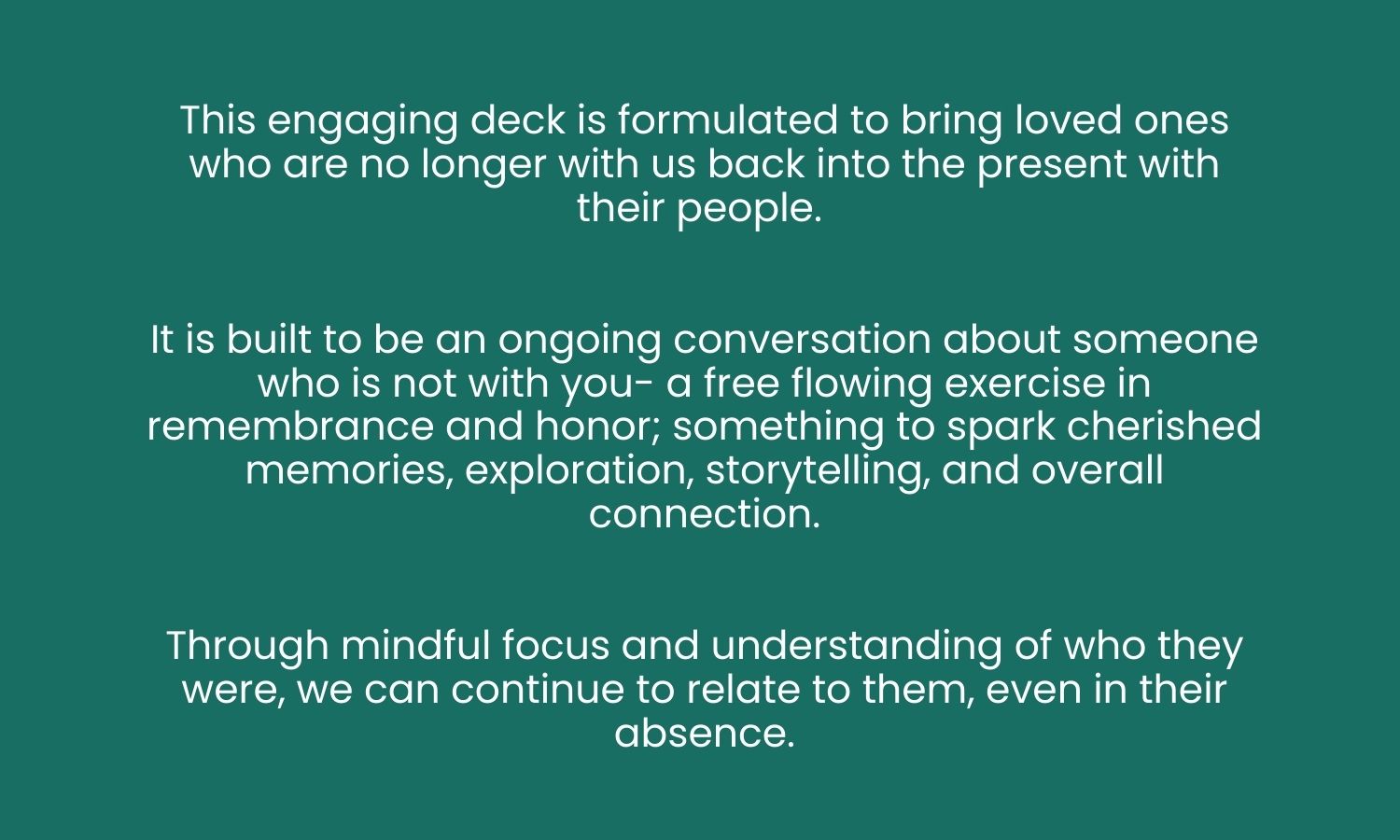 This engaging deck is formulated to bring loved ones who are no longer with us back into the present with their people.

It is built to be an ongoing conversation about someone who is not with you- a free flowing exercise in remembrance and honor; something to spark cherished memories, exploration, storytelling, and overall connection.

Through mindful focus and understanding of who they were, we can continue to relate to them, even in their absence.